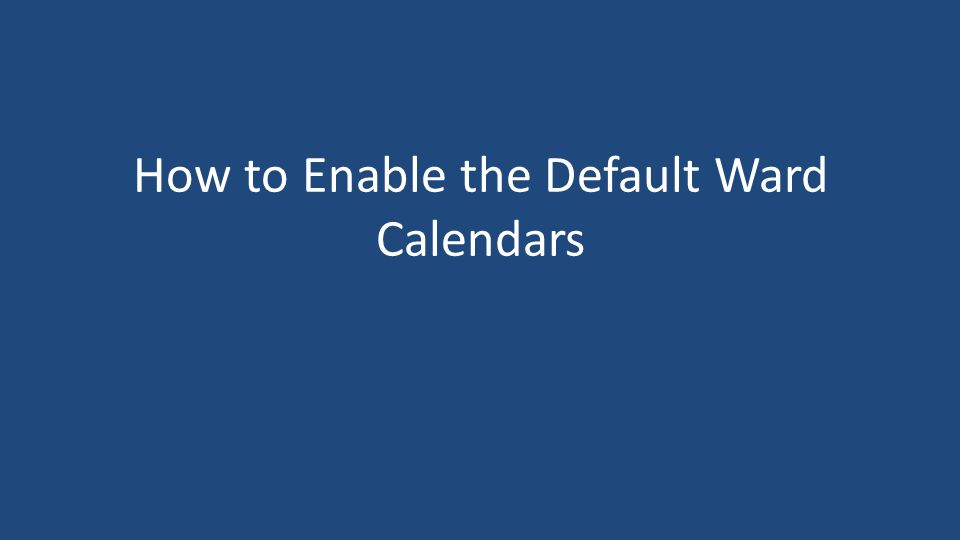 How to Enable the Default Ward Calendars